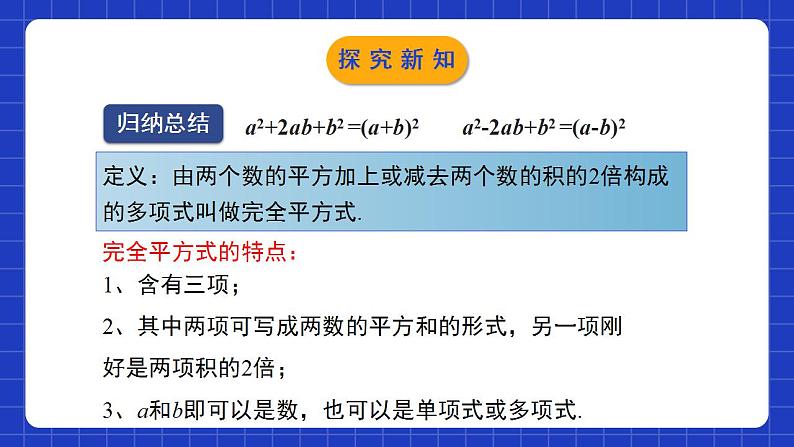 探究新知

归纳总结 $a^2+2ab+b^2=(a+b)^2$ $a^2-2ab+b^2=(a-b)^2$

定义：由两个数的平方加上或减去两个数的积的2倍构成的多项式叫做完全平方式.

完全平方式的特点：

1、含有三项；

2、其中两项可写成两数的平方和的形式，另一项刚好是两项积的2倍；

3、$a$和$b$即可以是数，也可以是单项式或多项式.